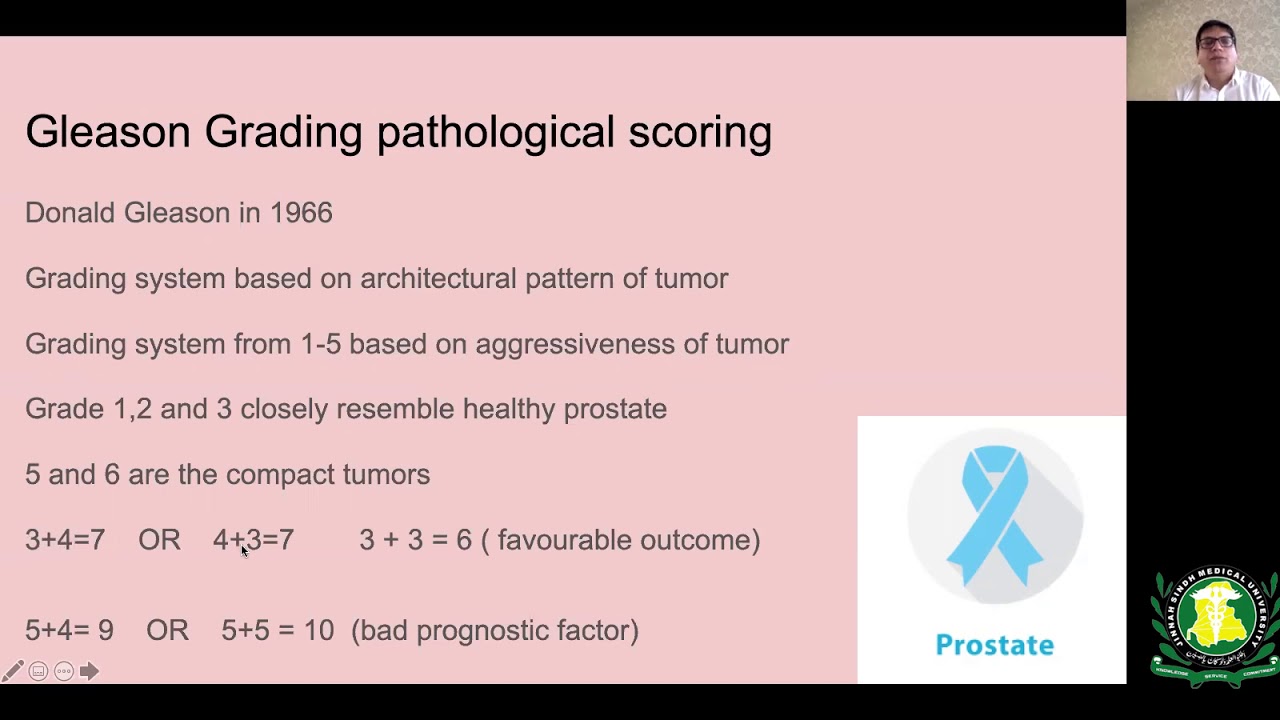 Gleason Grading pathological scoring

Donald Gleason in 1966

Grading system based on architectural pattern of tumor

Grading system from 1-5 based on aggressiveness of tumor

Grade 1,2 and 3 closely resemble healthy prostate

5 and 6 are the compact tumors

3+4=7 OR 4+3=7 3 + 3 = 6 ( favourable outcome)

5+4= 9 OR 5+5 = 10 (bad prognostic factor)

Prostate

JINNAH SINDH MEDICAL UNIVERSITY
KNOWLEDGE SERVICE COMMITMENT